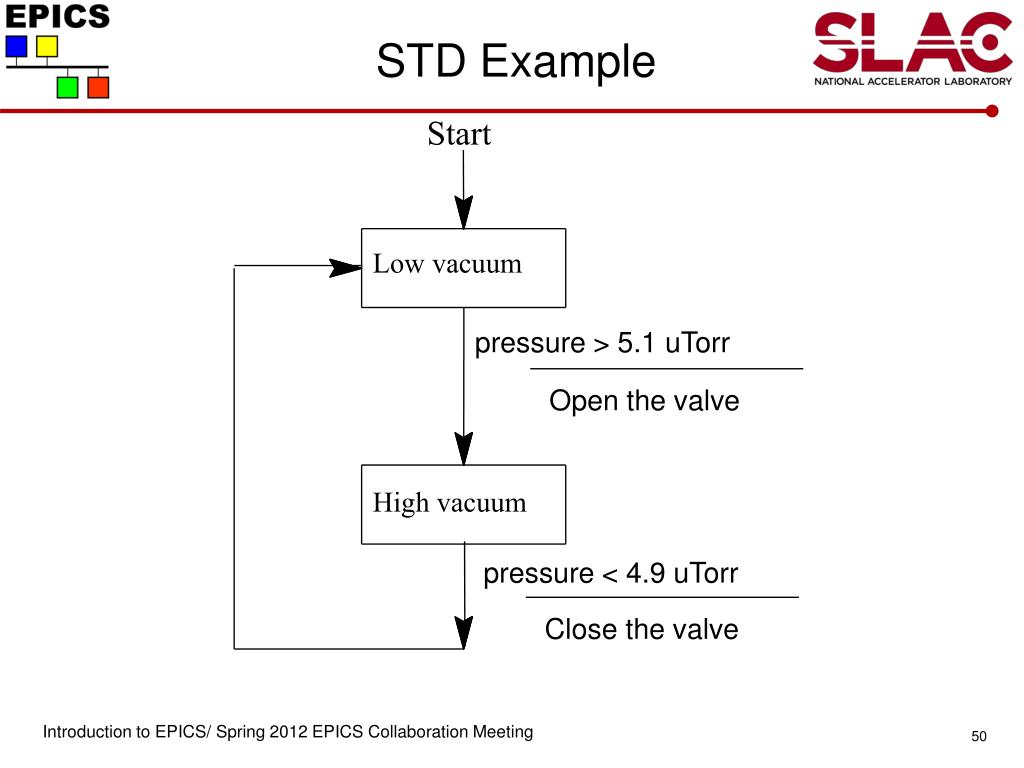 EPICS

STD Example

SLAC
NATIONAL ACCELERATOR LABORATORY

Start

Low vacuum

pressure > 5.1 uTorr

Open the valve

High vacuum

pressure < 4.9 uTorr

Close the valve

Introduction to EPICS/ Spring 2012 EPICS Collaboration Meeting

50